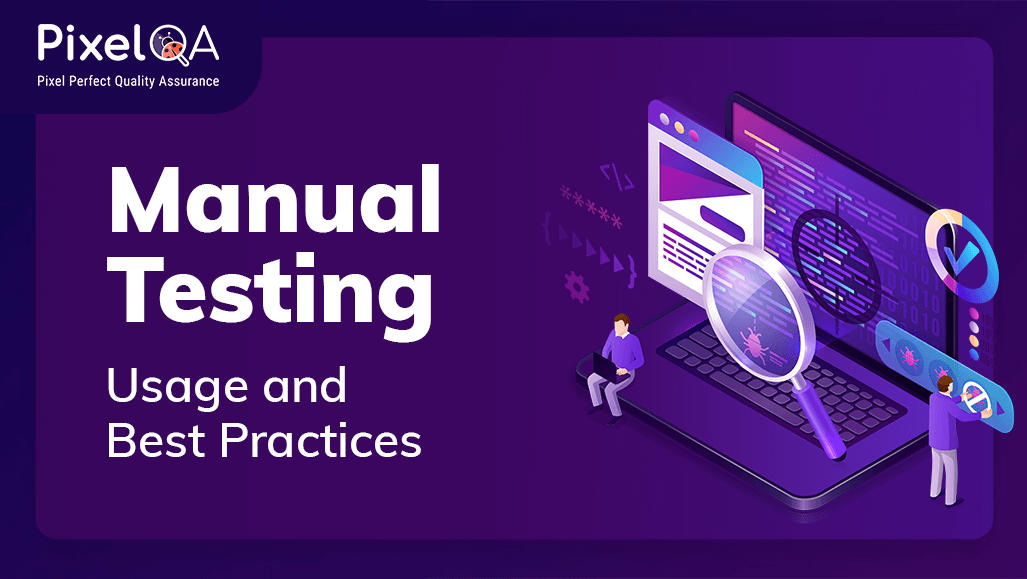 PixelQA
Pixel Perfect Quality Assurance

Manual Testing

Usage and Best Practices